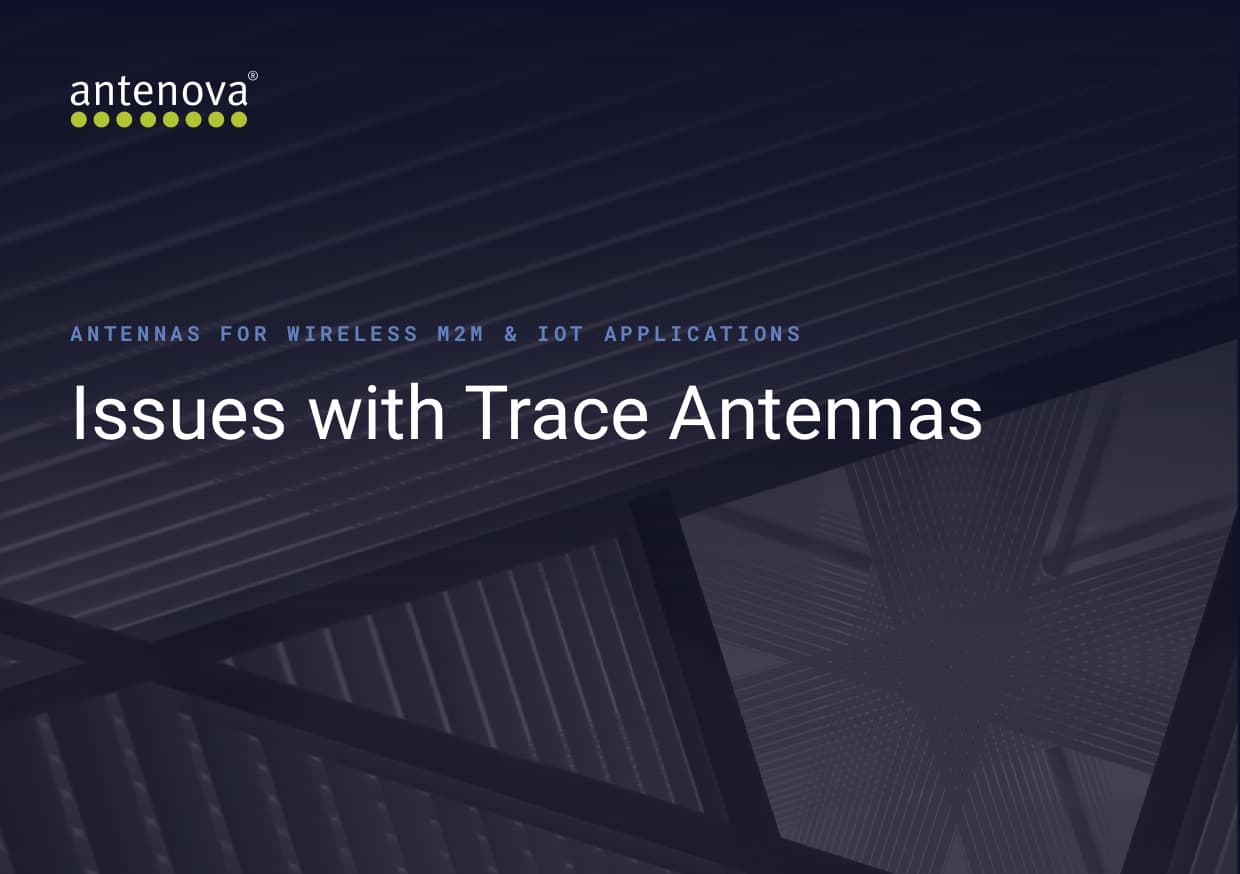 antenova®

ANTENNAS FOR WIRELESS M2M & IOT APPLICATIONS

Issues with Trace Antennas